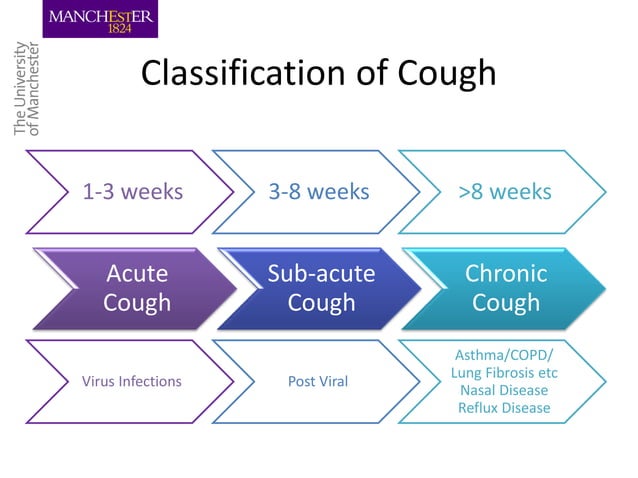 MANCHESTER
1824

The University
of Manchester

Classification of Cough

1-3 weeks

3-8 weeks

>8 weeks

Acute Cough

Sub-acute Cough

Chronic Cough

Virus Infections

Post Viral

Asthma/COPD/
Lung Fibrosis etc
Nasal Disease
Reflux Disease